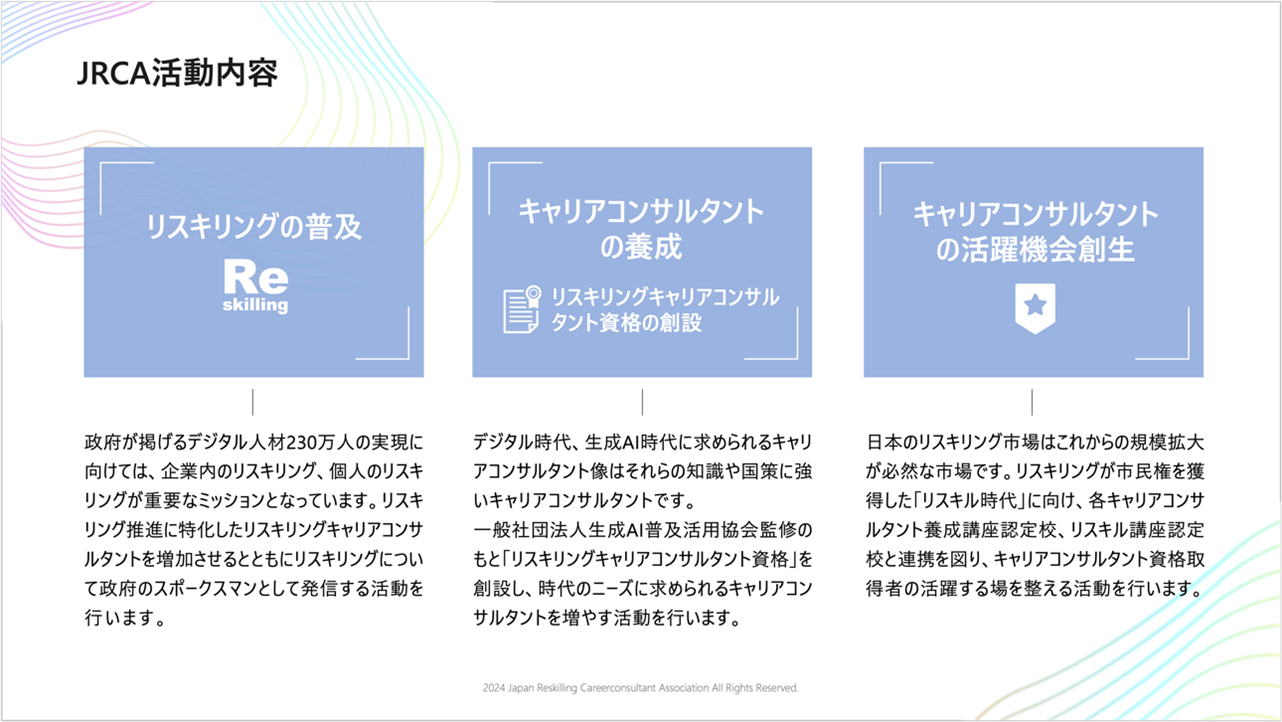 JRCA活動内容

リスキリングの普及

Re
skilling

政府が掲げるデジタル人材230万人の実現に向けては、企業内のリスキリング、個人のリスキリングが重要なミッションとなっています。リスキリング推進に特化したリスキリングキャリアコンサルタントを増加させるとともにリスキリングについて政府のスポークスマンとして発信する活動を行います。

キャリアコンサルタントの養成

リスキリングキャリアコンサルタント資格の創設

デジタル時代、生成AI時代に求められるキャリアコンサルタント像はそれらの知識や国策に強いキャリアコンサルタントです。
一般社団法人生成AI普及活用協会監修のもと「リスキリングキャリアコンサルタント資格」を創設し、時代のニーズに求められるキャリアコンサルタントを増やす活動を行います。

キャリアコンサルタントの活躍機会創生

日本のリスキリング市場はこれからの規模拡大が必然な市場です。リスキリングが市民権を獲得した「リスキル時代」に向け、各キャリアコンサルタント養成講座認定校、リスキル講座認定校と連携を図り、キャリアコンサルタント資格取得者の活躍する場を整える活動を行います。

2024 Japan Reskilling Careerconsultant Association All Rights Reserved.